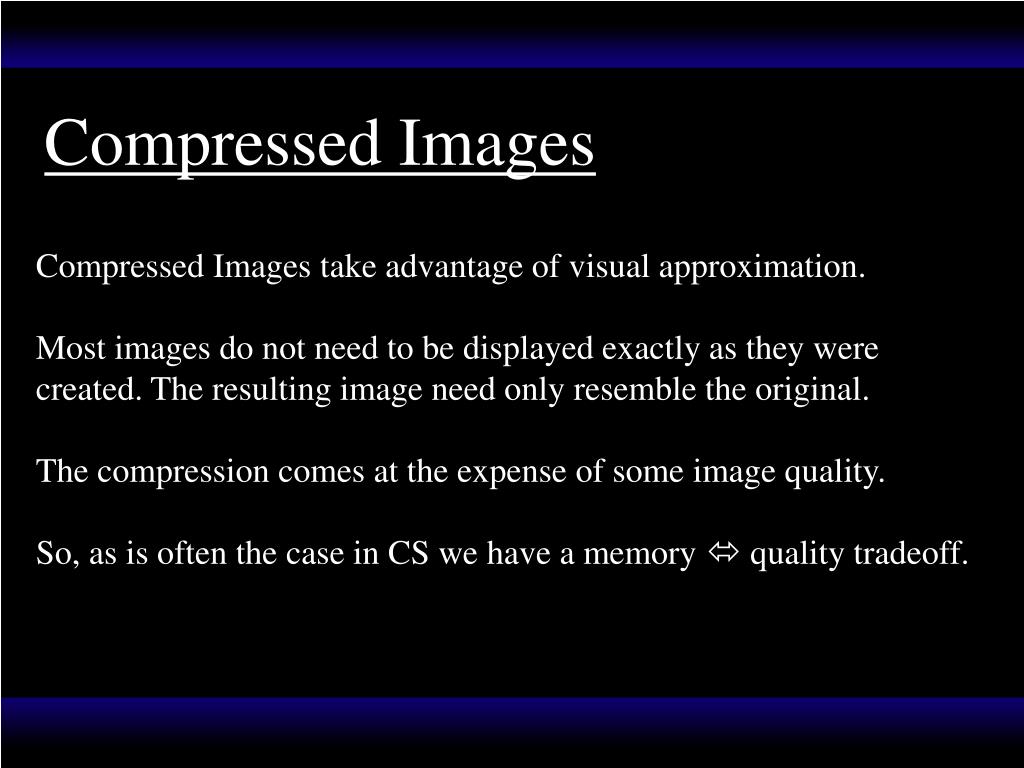 Compressed Images

Compressed Images take advantage of visual approximation.

Most images do not need to be displayed exactly as they were created. The resulting image need only resemble the original.

The compression comes at the expense of some image quality.

So, as is often the case in CS we have a memory ⇔ quality tradeoff.